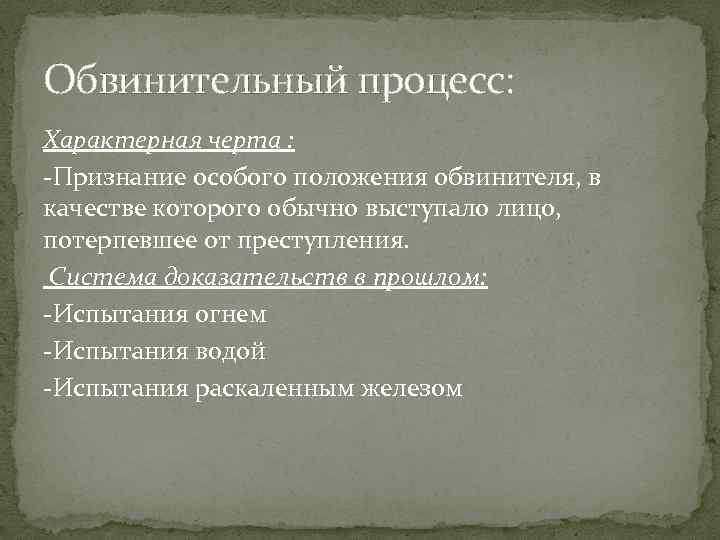 Обвинительный процесс:

Характерная черта :

-Признание особого положения обвинителя, в качестве которого обычно выступало лицо, потерпевшее от преступления.

Система доказательств в прошлом:

-Испытания огнем

-Испытания водой

-Испытания раскаленным железом